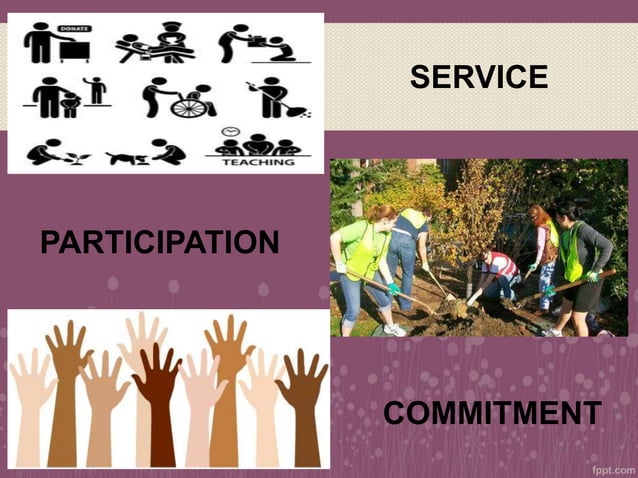 DONATE

TEACHING

SERVICE

PARTICIPATION

COMMITMENT

fppt.com